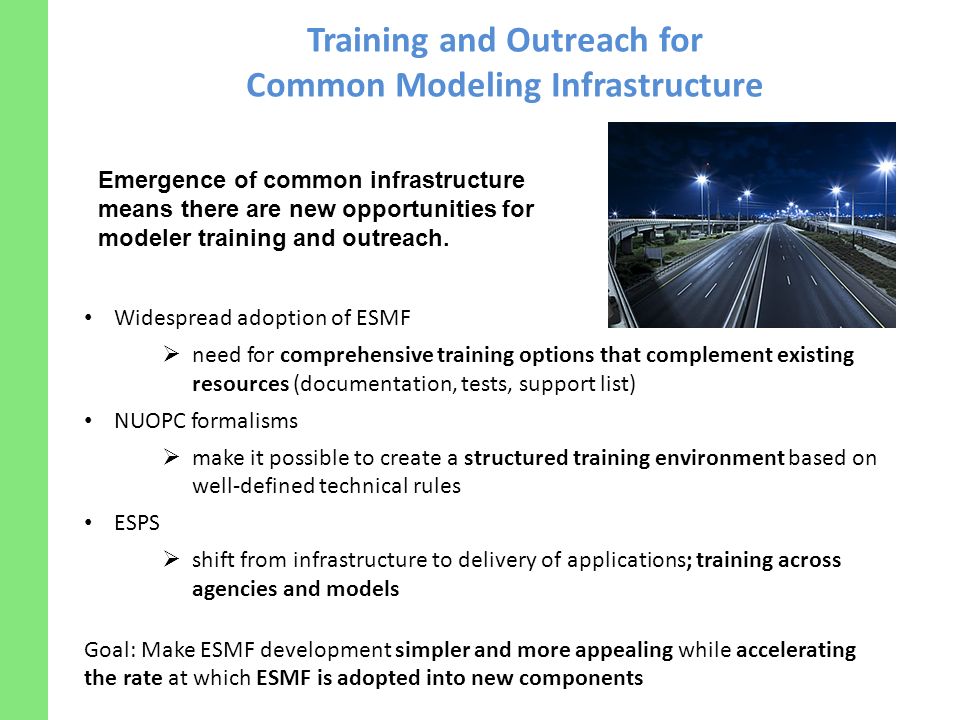 Training and Outreach for Common Modeling Infrastructure

Emergence of common infrastructure means there are new opportunities for modeler training and outreach.

• Widespread adoption of ESMF

➢ need for comprehensive training options that complement existing resources (documentation, tests, support list)

• NUOPC formalisms

➢ make it possible to create a structured training environment based on well-defined technical rules

• ESPS

➢ shift from infrastructure to delivery of applications; training across agencies and models

Goal: Make ESMF development simpler and more appealing while accelerating the rate at which ESMF is adopted into new components